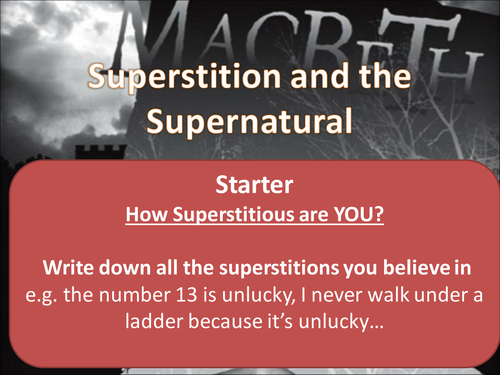 MACBETH

Superstition and the Supernatural

Starter
How Superstitious are YOU?

Write down all the superstitions you believe in
e.g. the number 13 is unlucky, I never walk under a ladder because it's unlucky…